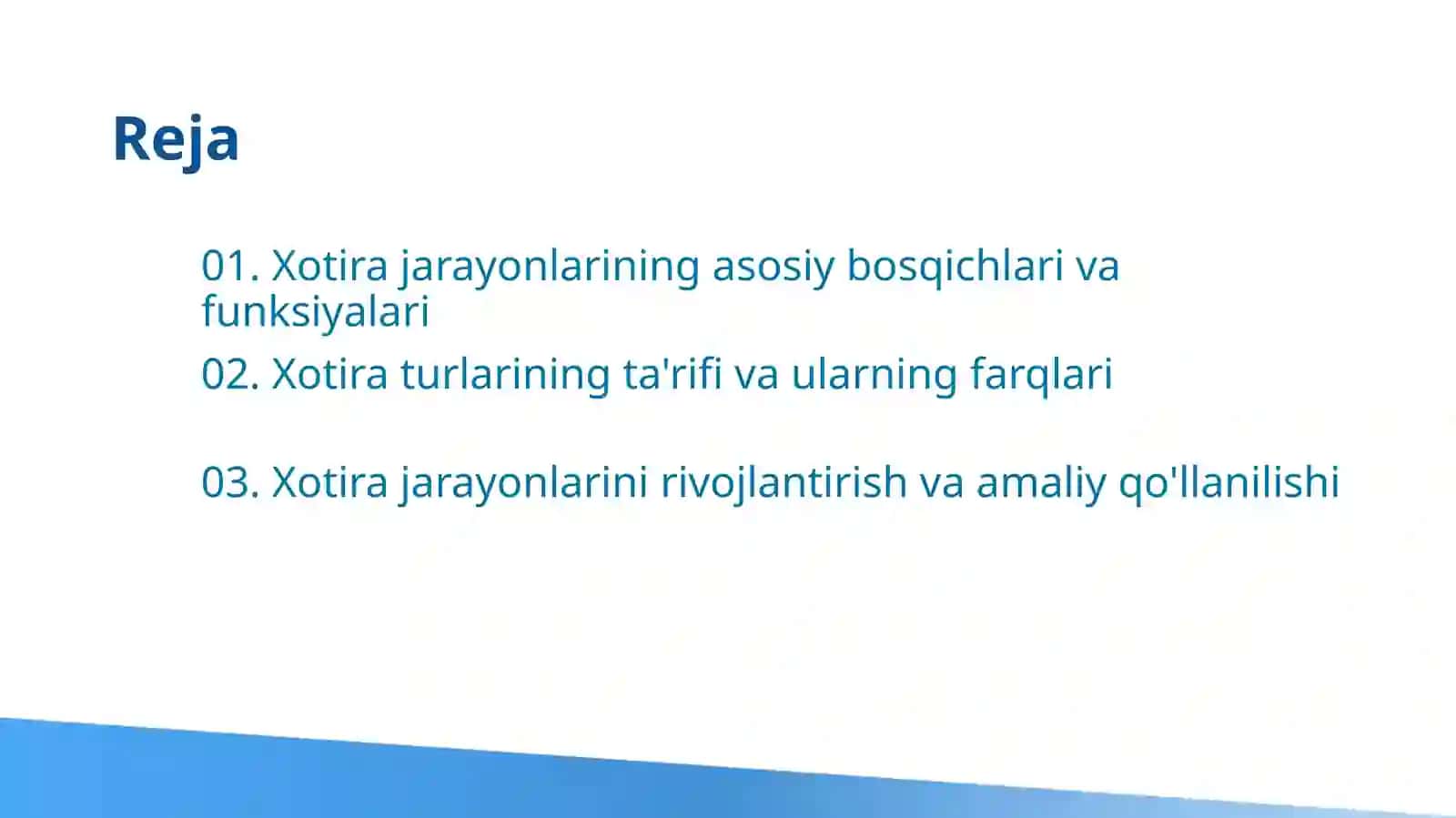 Reja

01. Xotira jarayonlarining asosiy bosqichlari va funksiyalari

02. Xotira turlarining ta'rifi va ularning farqlari

03. Xotira jarayonlarini rivojlantirish va amaliy qo'llanilishi